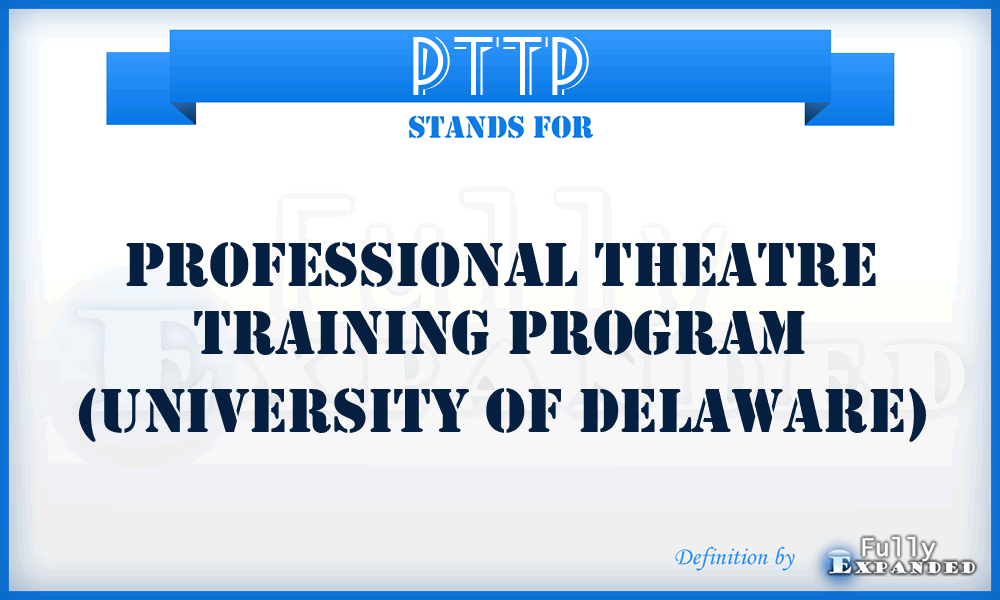 PTTP
STANDS FOR

PROFESSIONAL THEATRE TRAINING PROGRAM (UNIVERSITY OF DELAWARE)

Definition by Fully Expanded